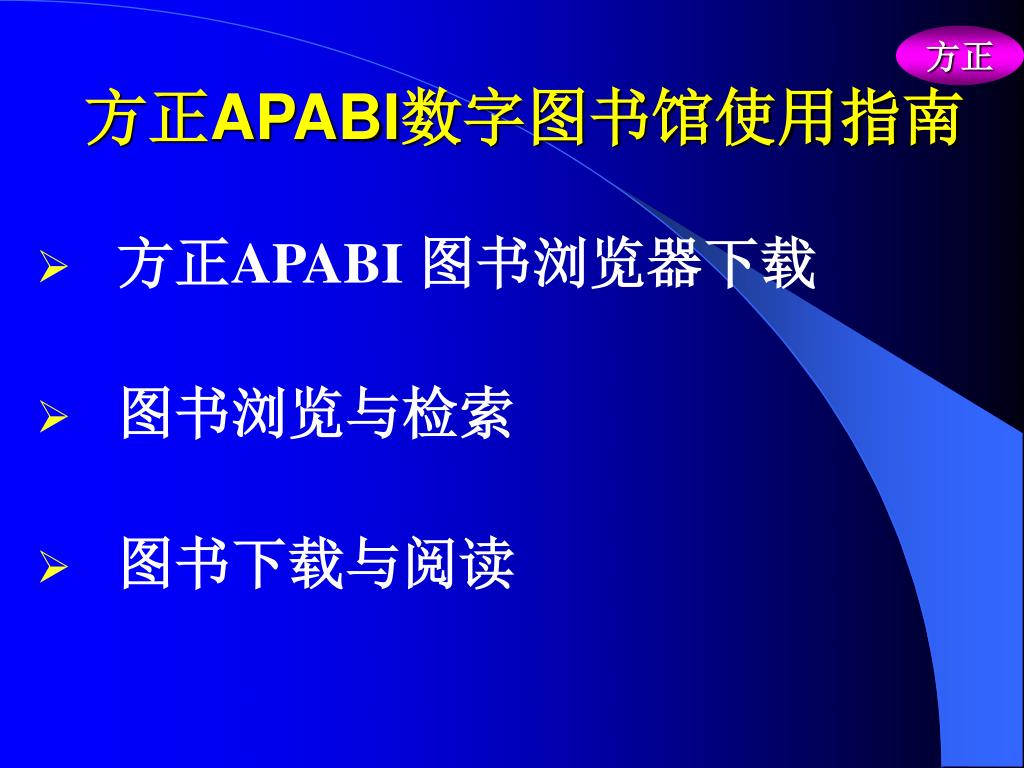 方正

方正APABI数字图书馆使用指南

➢ 方正APABI 图书浏览器下载

➢ 图书浏览与检索

➢ 图书下载与阅读